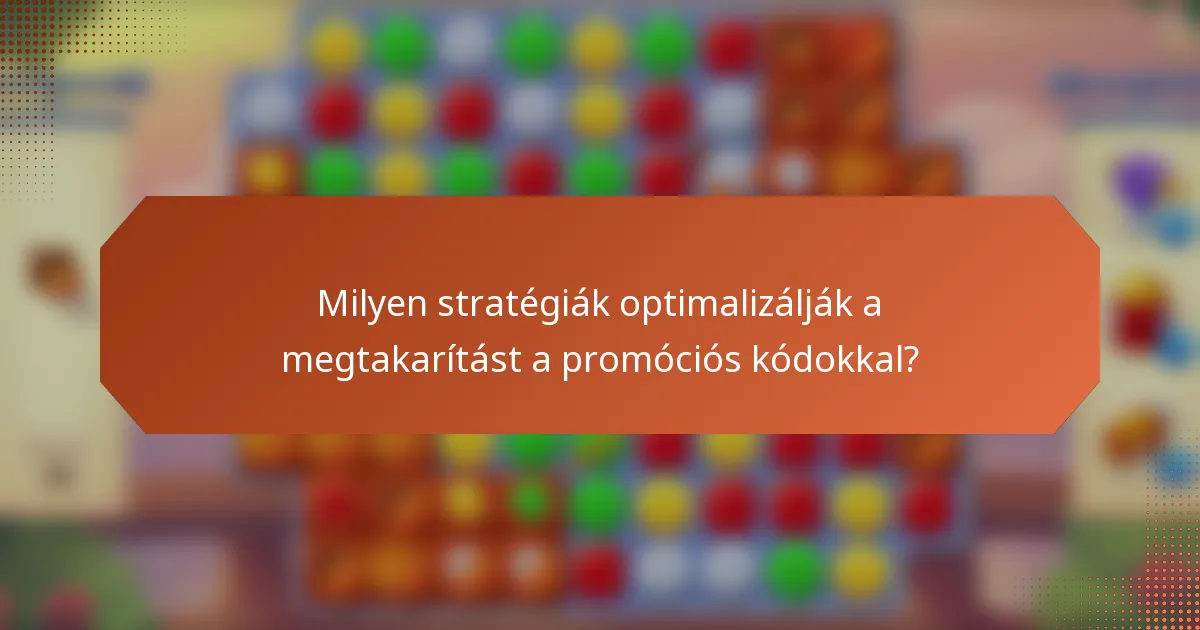 Milyen stratégiák optimalizálják a megtakarítást a promóciós kódokkal?